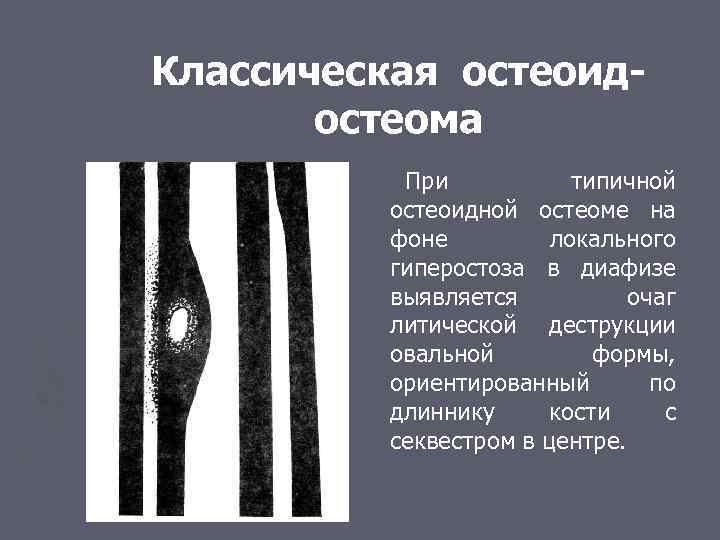 Классическая остеоид-остеома

При типичной остеоидной остеоме на фоне локального гиперостоза в диафизе выявляется очаг литической деструкции овальной формы, ориентированный по длиннику кости с секвестром в центре.